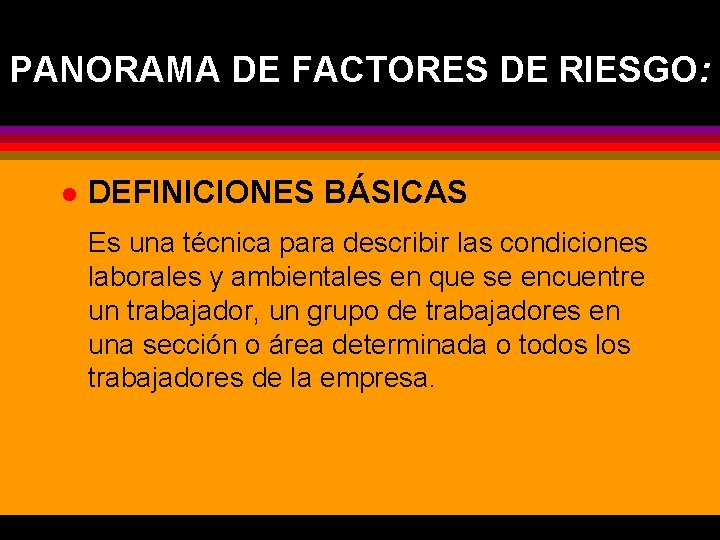 PANORAMA DE FACTORES DE RIESGO:

● DEFINICIONES BÁSICAS

Es una técnica para describir las condiciones laborales y ambientales en que se encuentre un trabajador, un grupo de trabajadores en una sección o área determinada o todos los trabajadores de la empresa.